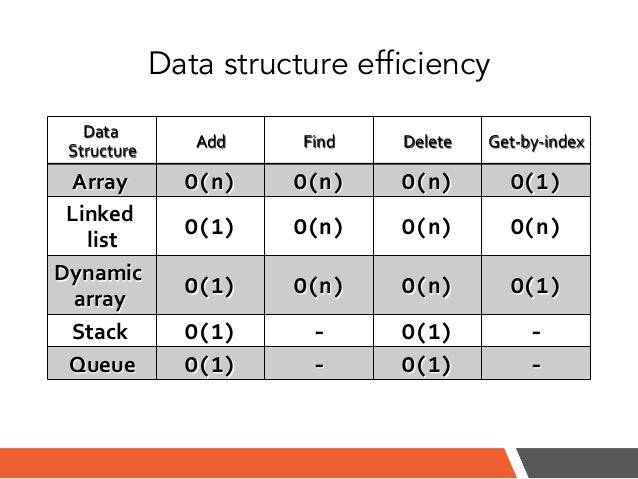 Data structure efficiency

| Data Structure | Add | Find | Delete | Get-by-index |
|---|---|---|---|---|
| Array | O(n) | O(n) | O(n) | O(1) |
| Linked list | O(1) | O(n) | O(n) | O(n) |
| Dynamic array | O(1) | O(n) | O(n) | O(1) |
| Stack | O(1) | - | O(1) | - |
| Queue | O(1) | - | O(1) | - |